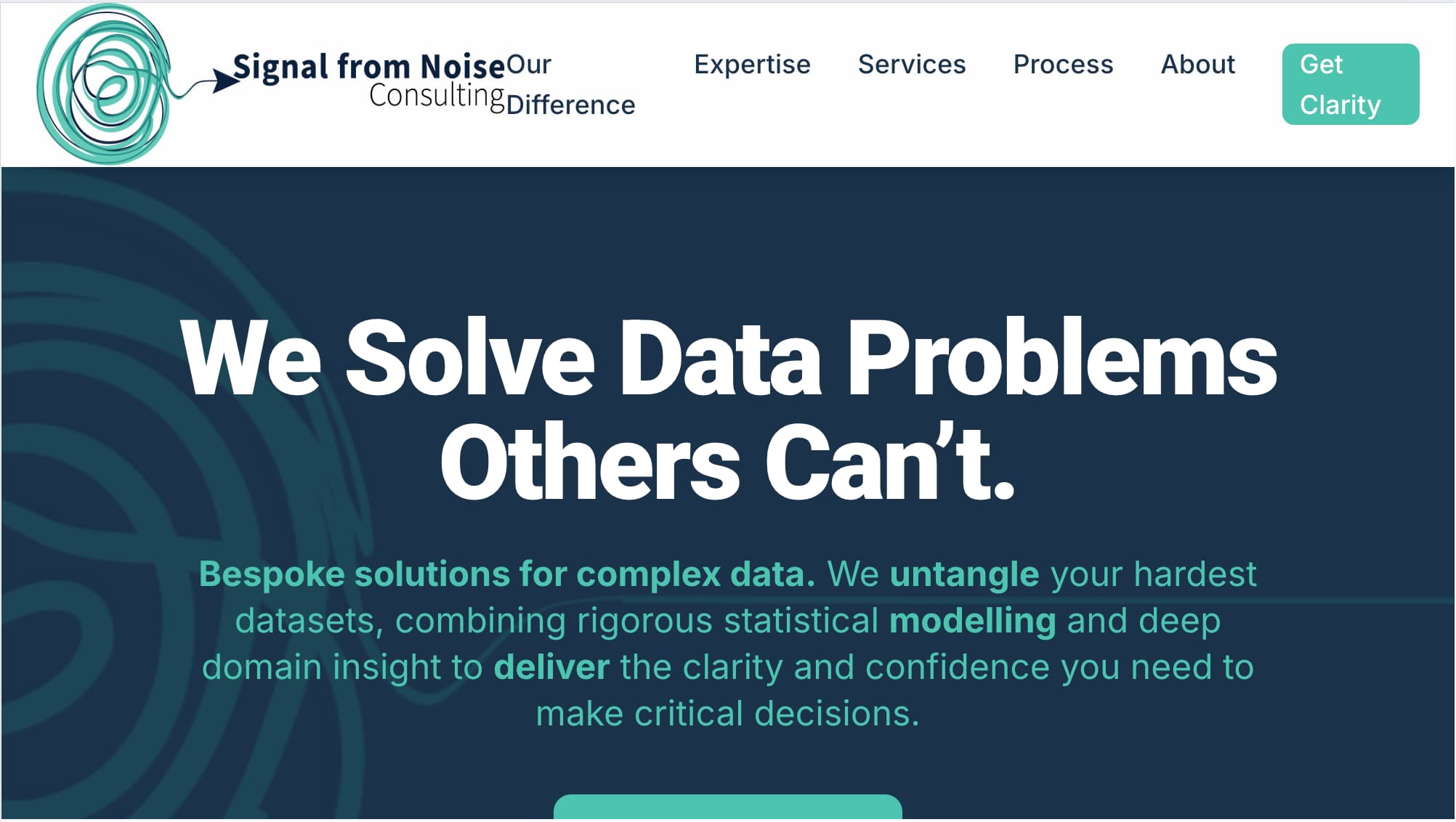 Signal from Noise
Consulting

Our Difference

Expertise

Services

Process

About

Get Clarity

We Solve Data Problems Others Can't.

Bespoke solutions for complex data. We untangle your hardest datasets, combining rigorous statistical modelling and deep domain insight to deliver the clarity and confidence you need to make critical decisions.